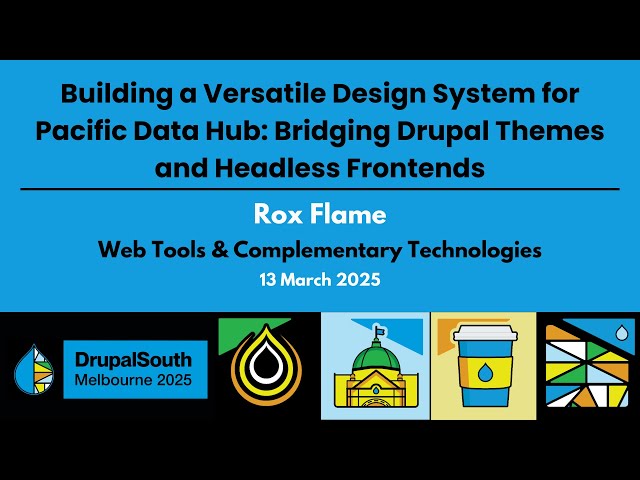 Building a Versatile Design System for Pacific Data Hub: Bridging Drupal Themes and Headless Frontends

Rox Flame

Web Tools & Complementary Technologies

13 March 2025

DrupalSouth
Melbourne 2025